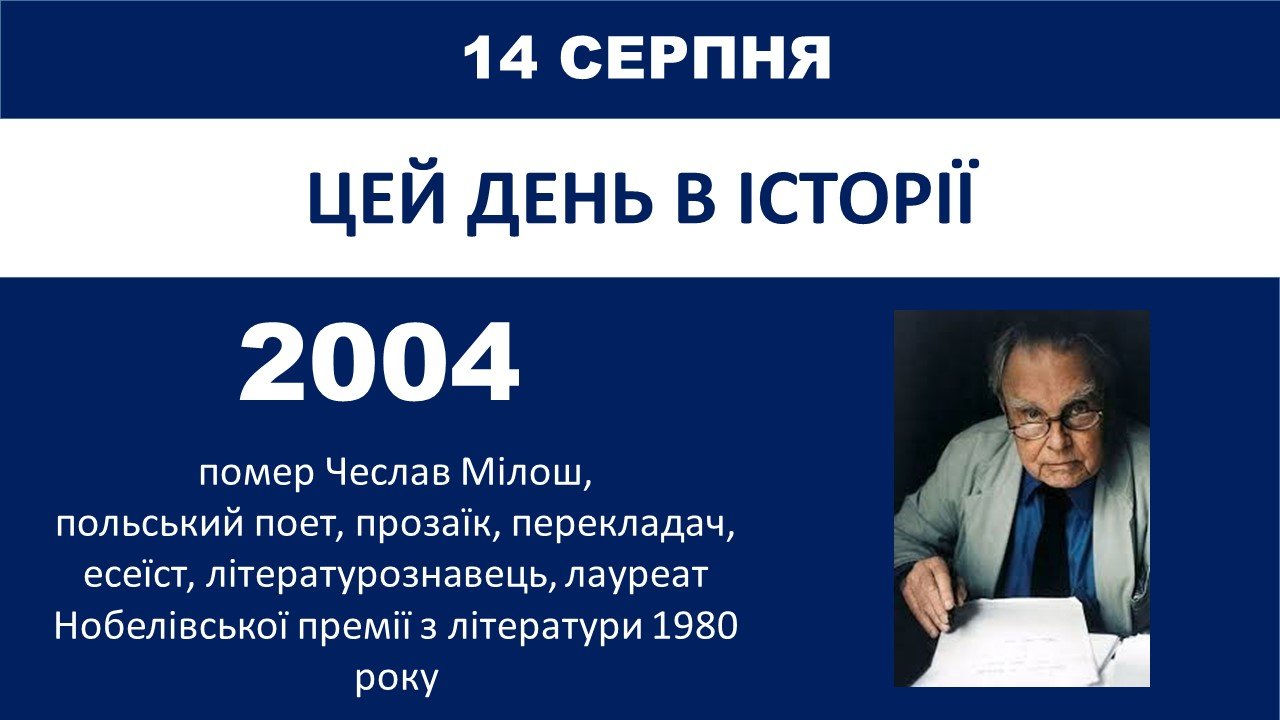 14 СЕРПНЯ

ЦЕЙ ДЕНЬ В ІСТОРІЇ

2004

помер Чеслав Мілош, польський поет, прозаїк, перекладач, есеїст, літературознавець, лауреат Нобелівської премії з літератури 1980 року